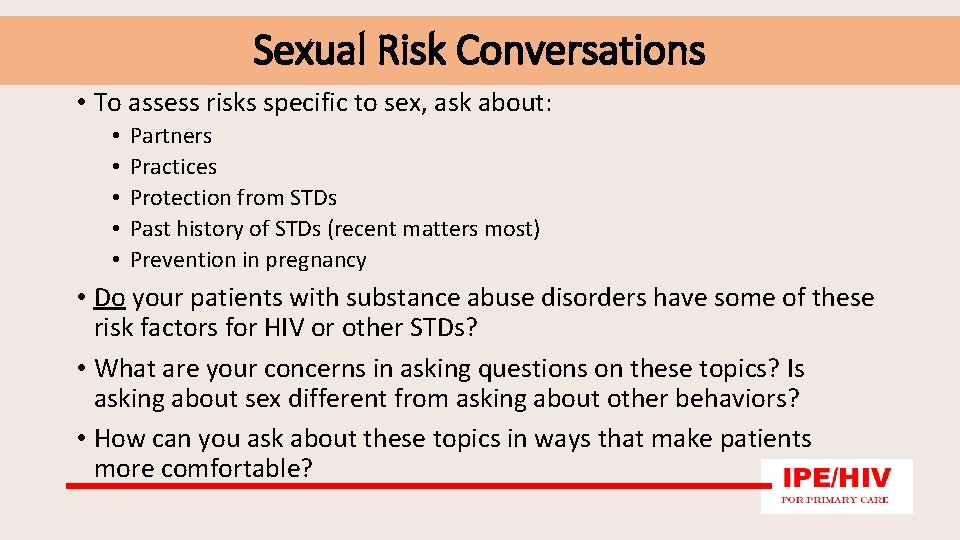 Sexual Risk Conversations

• To assess risks specific to sex, ask about:
  • Partners
  • Practices
  • Protection from STDs
  • Past history of STDs (recent matters most)
  • Prevention in pregnancy

• Do your patients with substance abuse disorders have some of these risk factors for HIV or other STDs?

• What are your concerns in asking questions on these topics? Is asking about sex different from asking about other behaviors?

• How can you ask about these topics in ways that make patients more comfortable?

IPE/HIV
FOR PRIMARY CARE